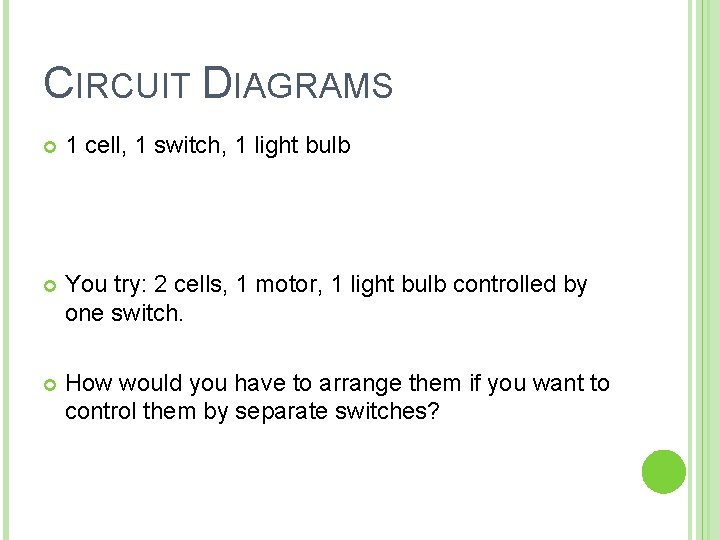 CIRCUIT DIAGRAMS

1 cell, 1 switch, 1 light bulb

You try: 2 cells, 1 motor, 1 light bulb controlled by one switch.

How would you have to arrange them if you want to control them by separate switches?